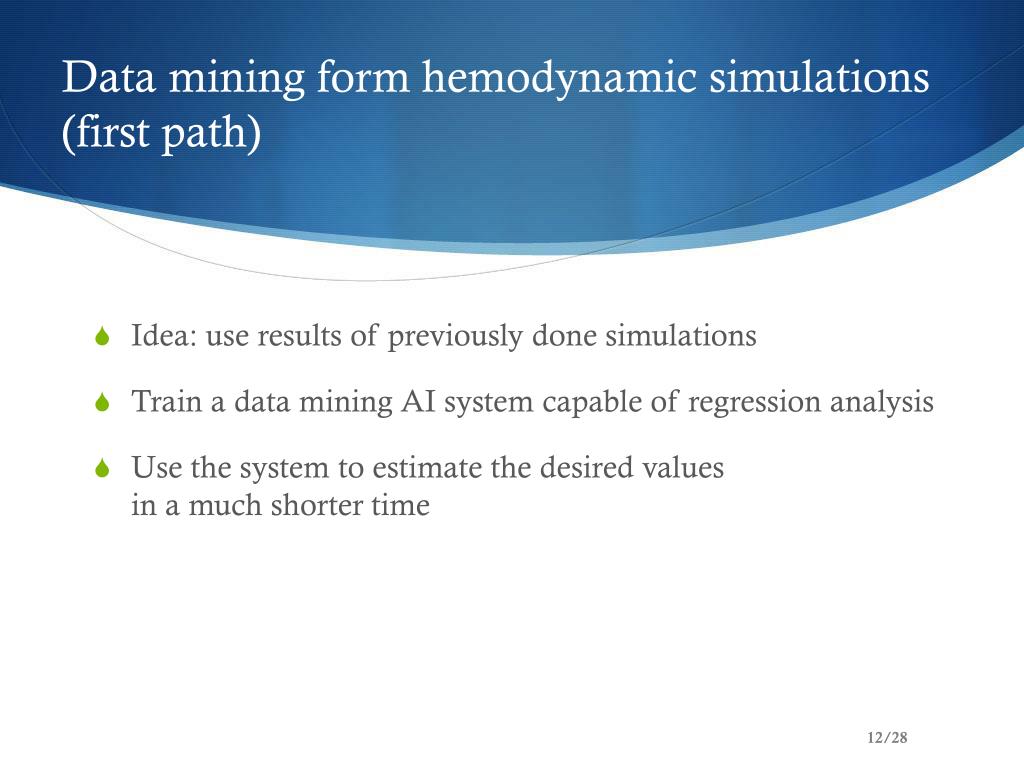 Data mining form hemodynamic simulations (first path)

Idea: use results of previously done simulations

Train a data mining AI system capable of regression analysis

Use the system to estimate the desired values in a much shorter time

12/28